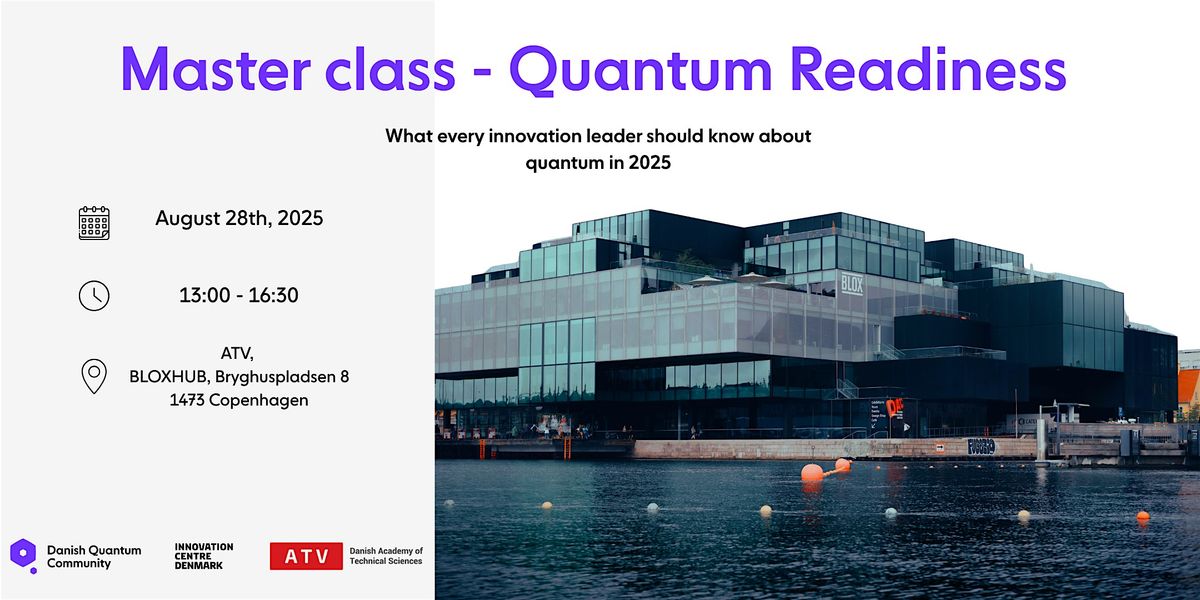 Master class - Quantum Readiness

What every innovation leader should know about quantum in 2025

August 28th, 2025

13:00 - 16:30

ATV,
BLOXHUB, Bryghuspladsen 8
1473 Copenhagen

BLOX

Danish Quantum Community

INNOVATION CENTRE DENMARK

ATV Danish Academy of Technical Sciences